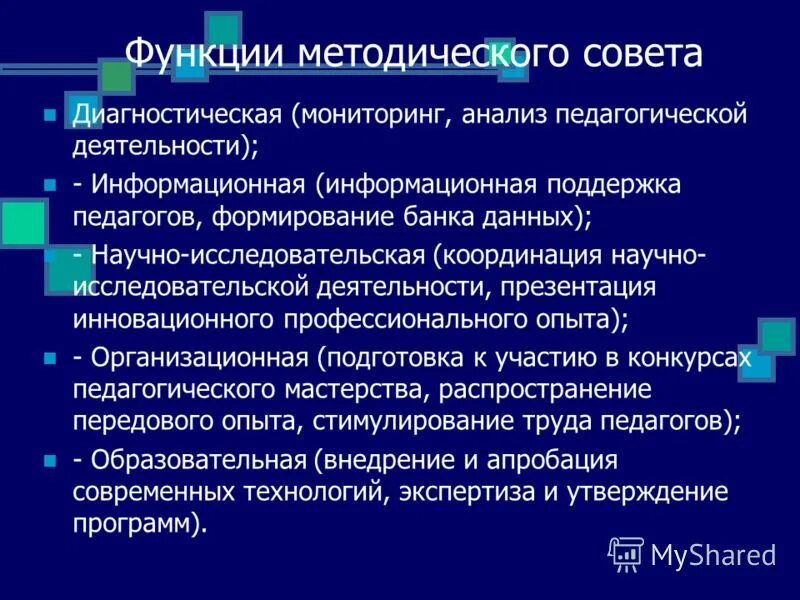 Функции методического совета

Диагностическая (мониторинг, анализ педагогической деятельности);

- Информационная (информационная поддержка педагогов, формирование банка данных);

- Научно-исследовательская (координация научно-исследовательской деятельности, презентация инновационного профессионального опыта);

- Организационная (подготовка к участию в конкурсах педагогического мастерства, распространение передового опыта, стимулирование труда педагогов);

- Образовательная (внедрение и апробация современных технологий, экспертиза и утверждение программ).

MyShared